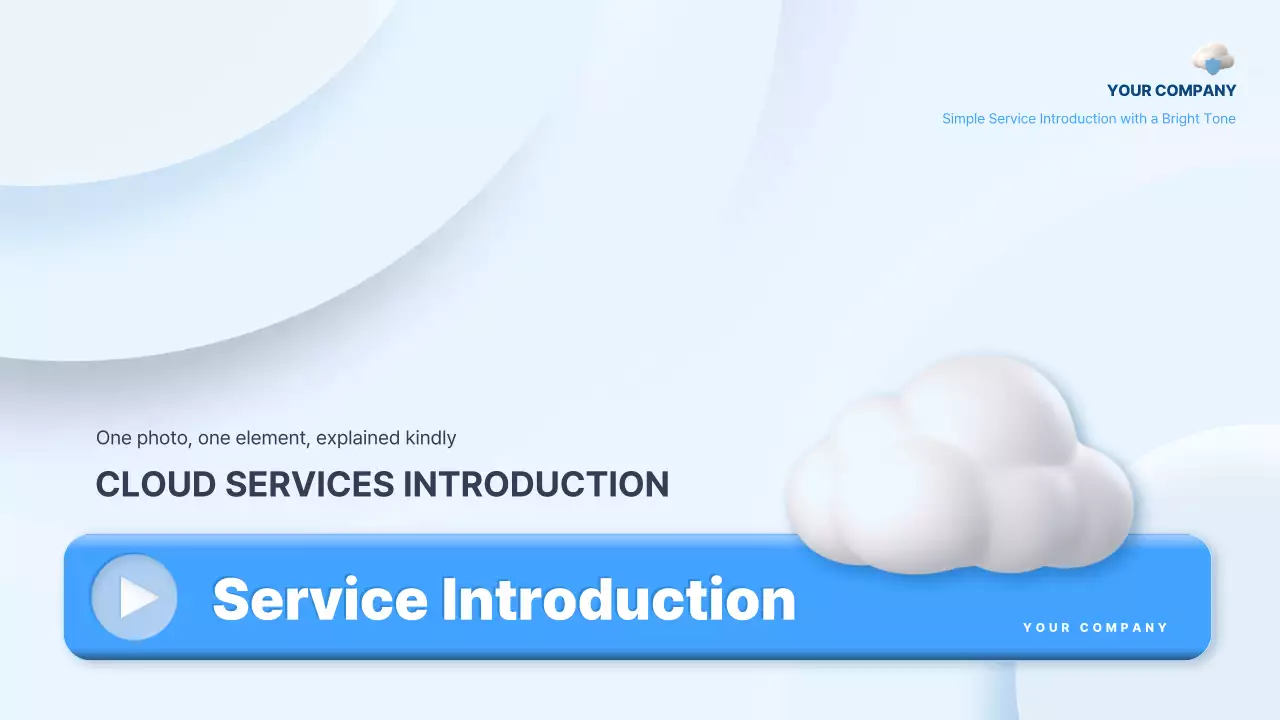 YOUR COMPANY
Simple Service Introduction with a Bright Tone

One photo, one element, explained kindly
CLOUD SERVICES INTRODUCTION

Service Introduction
YOUR COMPANY